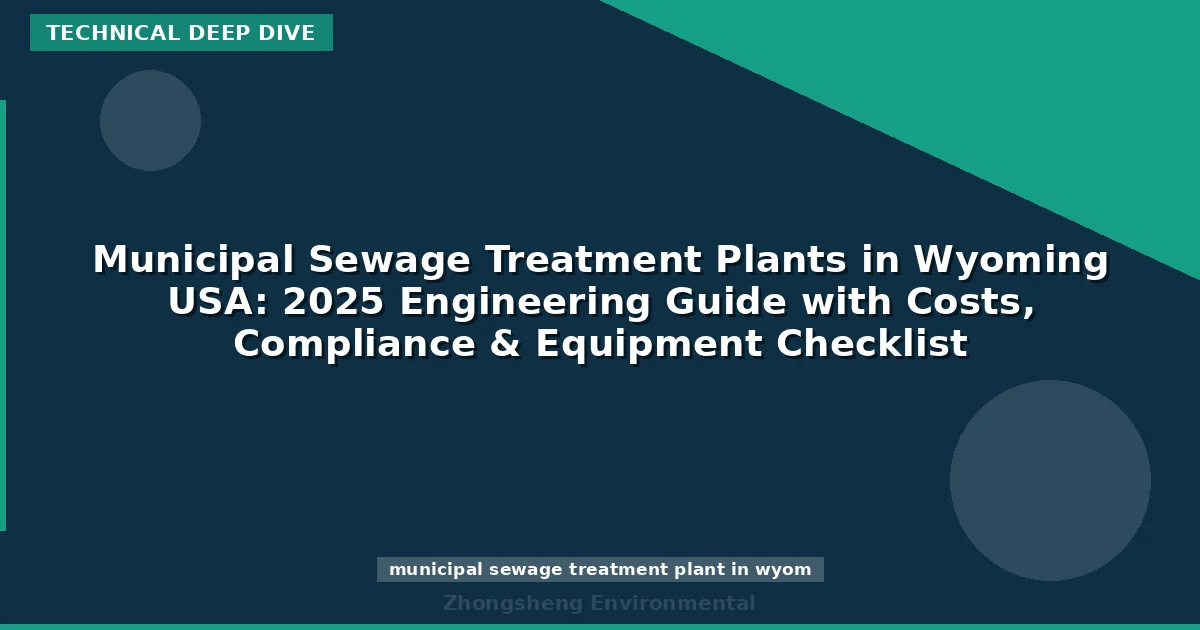 TECHNICAL DEEP DIVE

Municipal Sewage Treatment Plants in Wyoming USA: 2025 Engineering Guide with Costs, Compliance & Equipment Checklist

municipal sewage treatment plant in wyom

Zhongsheng Environmental